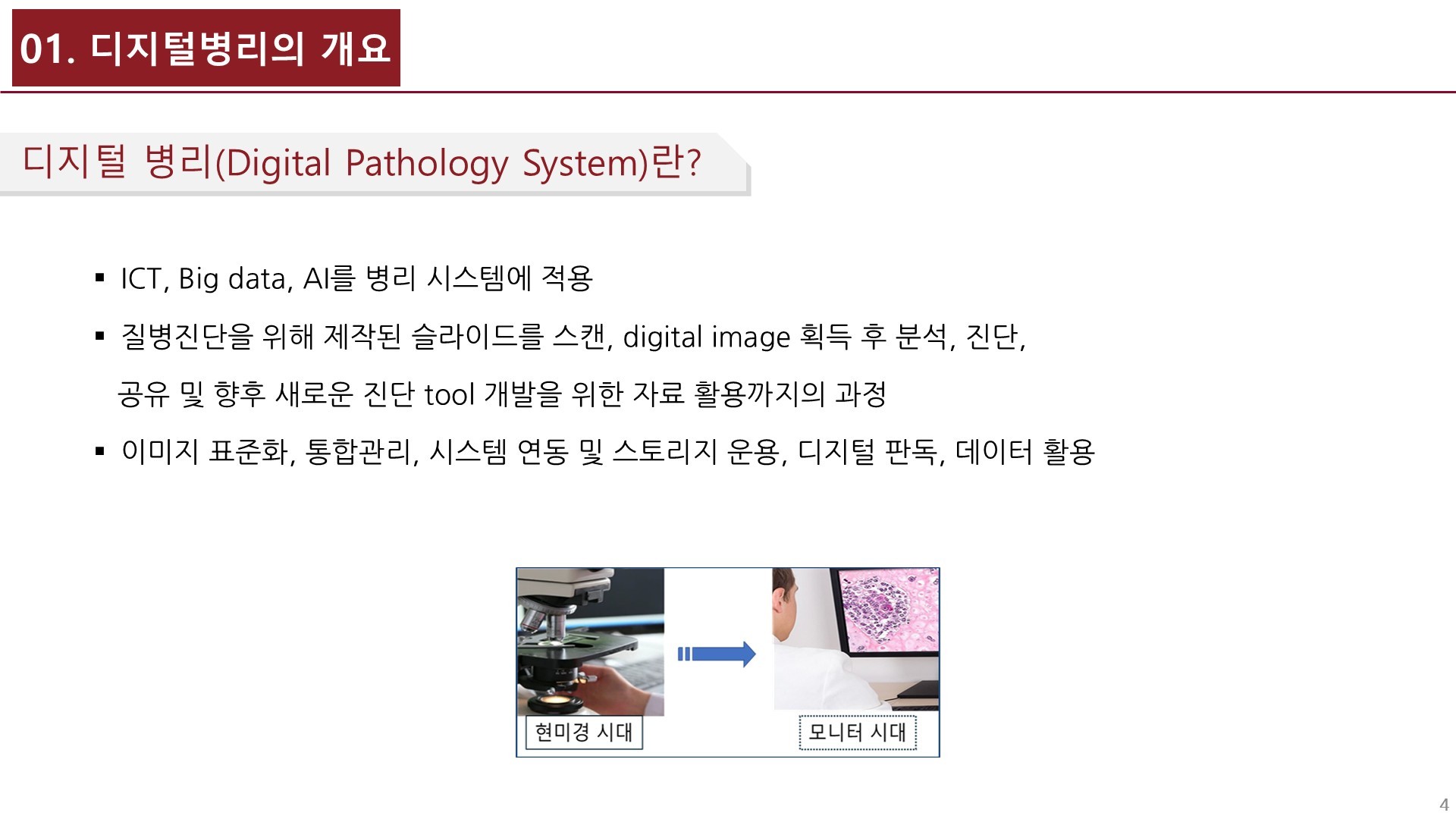 01. 디지털병리의 개요

디지털 병리(Digital Pathology System)란?

▪ ICT, Big data, AI를 병리 시스템에 적용

▪ 질병진단을 위해 제작된 슬라이드를 스캔, digital image 획득 후 분석, 진단, 공유 및 향후 새로운 진단 tool 개발을 위한 자료 활용까지의 과정

▪ 이미지 표준화, 통합관리, 시스템 연동 및 스토리지 운용, 디지털 판독, 데이터 활용

현미경 시대

모니터 시대

4